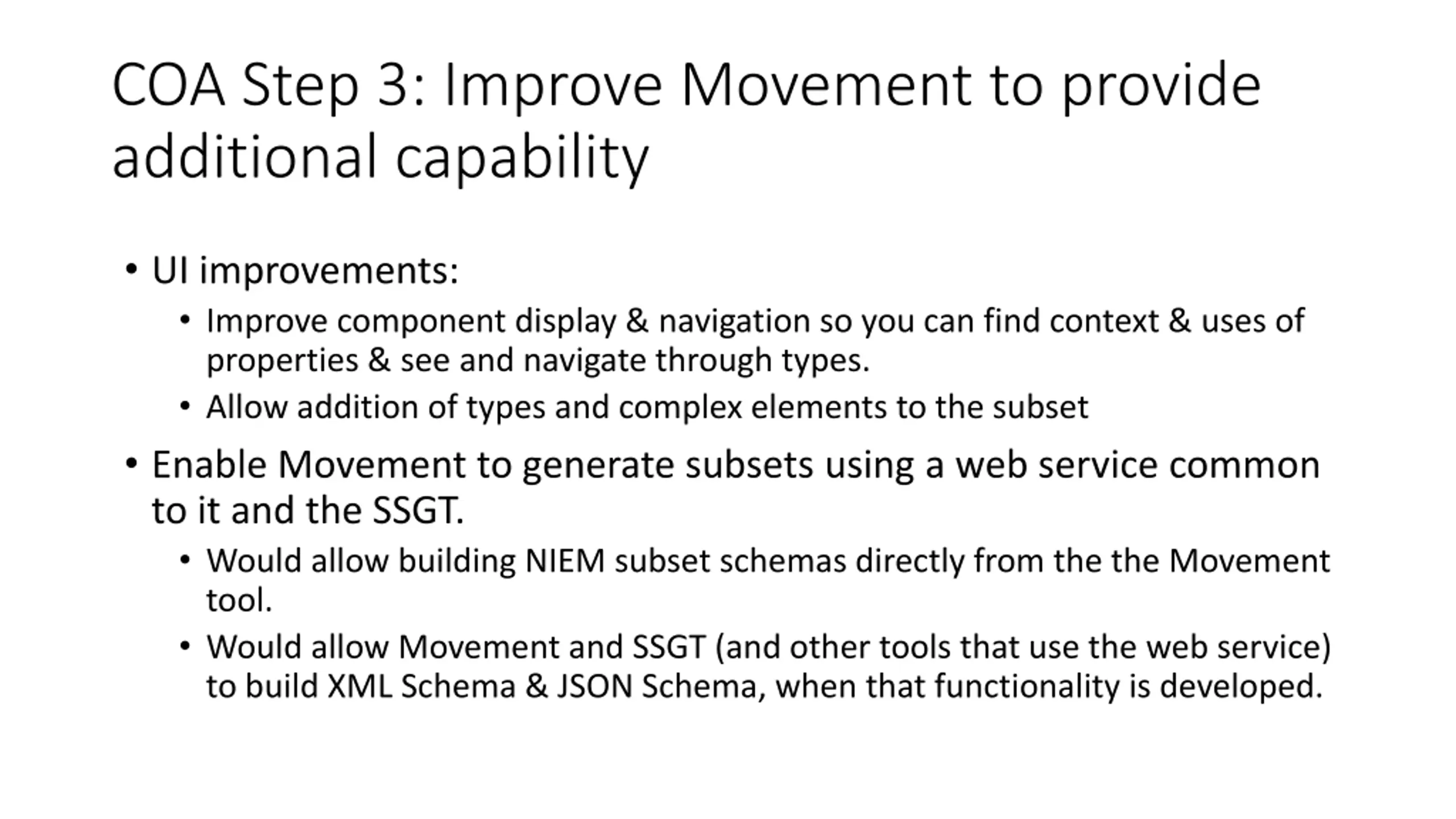 COA Step 3: Improve Movement to provide additional capability

• UI improvements:
  • Improve component display & navigation so you can find context & uses of properties & see and navigate through types.
  • Allow addition of types and complex elements to the subset
• Enable Movement to generate subsets using a web service common to it and the SSGT.
  • Would allow building NIEM subset schemas directly from the the Movement tool.
  • Would allow Movement and SSGT (and other tools that use the web service) to build XML Schema & JSON Schema, when that functionality is developed.